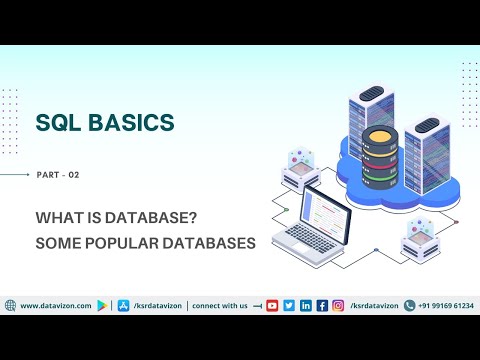 SQL BASICS

PART - 02

WHAT IS DATABASE?
SOME POPULAR DATABASES

www.datavizon.com | /ksrdatavizon | connect with us /ksrdatavizon +91 99169 61234